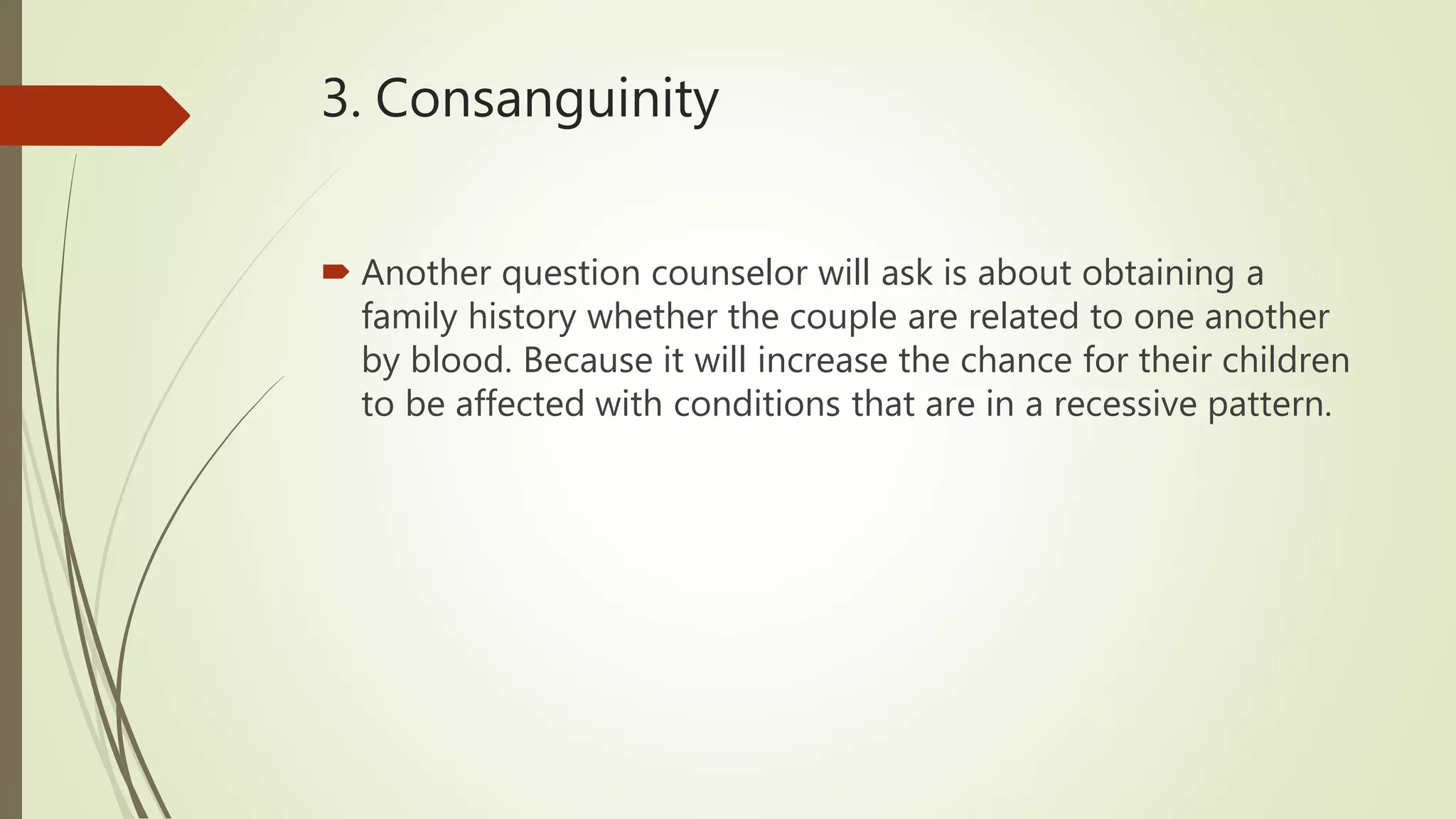 3. Consanguinity

Another question counselor will ask is about obtaining a family history whether the couple are related to one another by blood. Because it will increase the chance for their children to be affected with conditions that are in a recessive pattern.